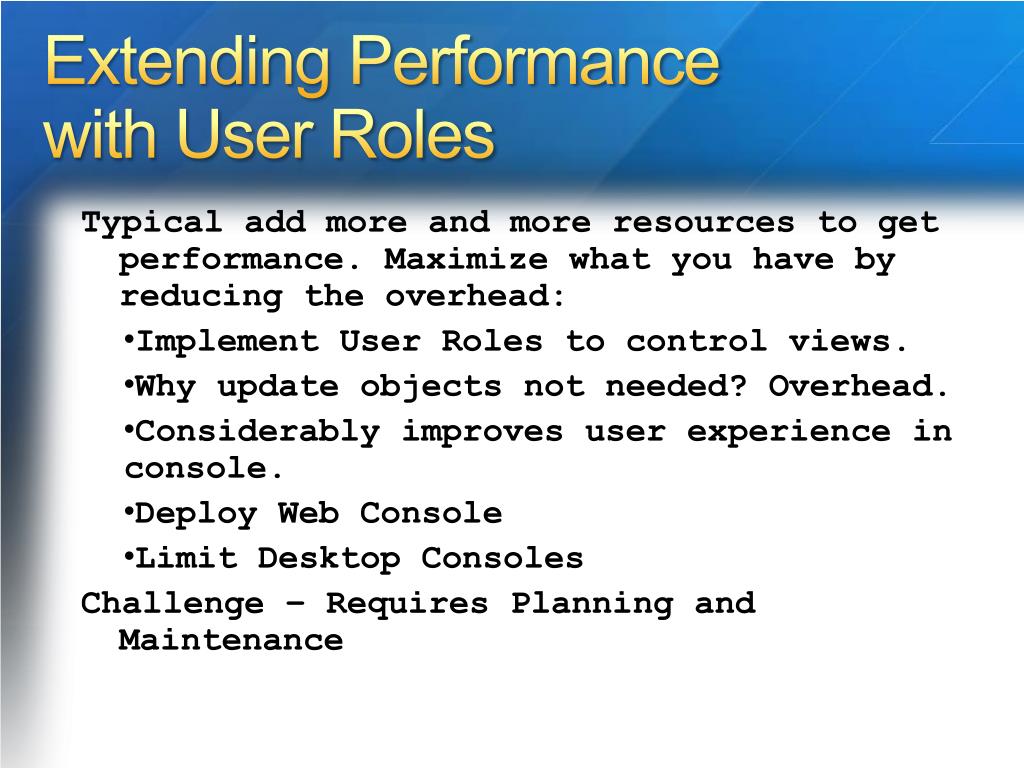 Extending Performance with User Roles

Typical add more and more resources to get performance. Maximize what you have by reducing the overhead:

•Implement User Roles to control views.

•Why update objects not needed? Overhead.

•Considerably improves user experience in console.

•Deploy Web Console

•Limit Desktop Consoles

Challenge – Requires Planning and Maintenance